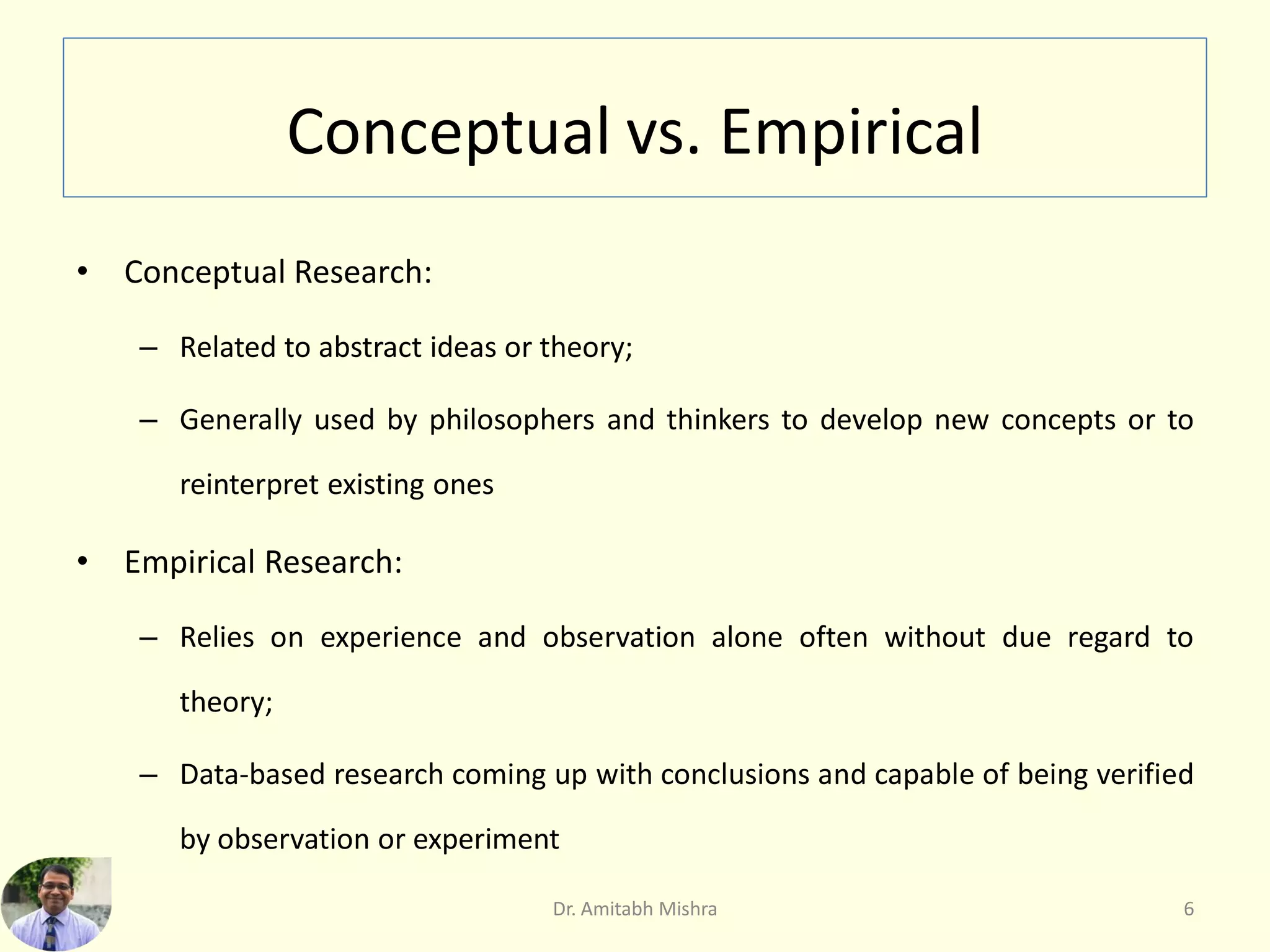 Conceptual vs. Empirical

• Conceptual Research:

– Related to abstract ideas or theory;

– Generally used by philosophers and thinkers to develop new concepts or to reinterpret existing ones

• Empirical Research:

– Relies on experience and observation alone often without due regard to theory;

– Data-based research coming up with conclusions and capable of being verified by observation or experiment

Dr. Amitabh Mishra

6